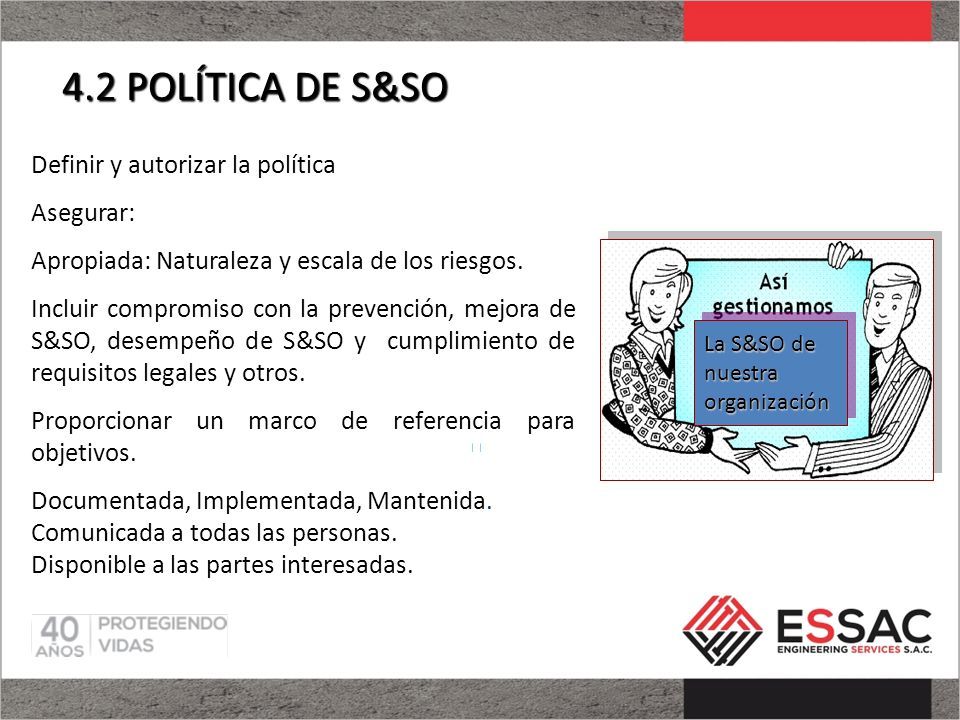 4.2 POLÍTICA DE S&SO

Definir y autorizar la política

Asegurar:

Apropiada: Naturaleza y escala de los riesgos.

Incluir compromiso con la prevención, mejora de S&SO, desempeño de S&SO y cumplimiento de requisitos legales y otros.

Proporcionar un marco de referencia para objetivos.

Documentada, Implementada, Mantenida.
Comunicada a todas las personas.
Disponible a las partes interesadas.

Así gestionamos

La S&SO de nuestra organización

40 AÑOS PROTEGIENDO VIDAS

ESSAC
ENGINEERING SERVICES S.A.C.